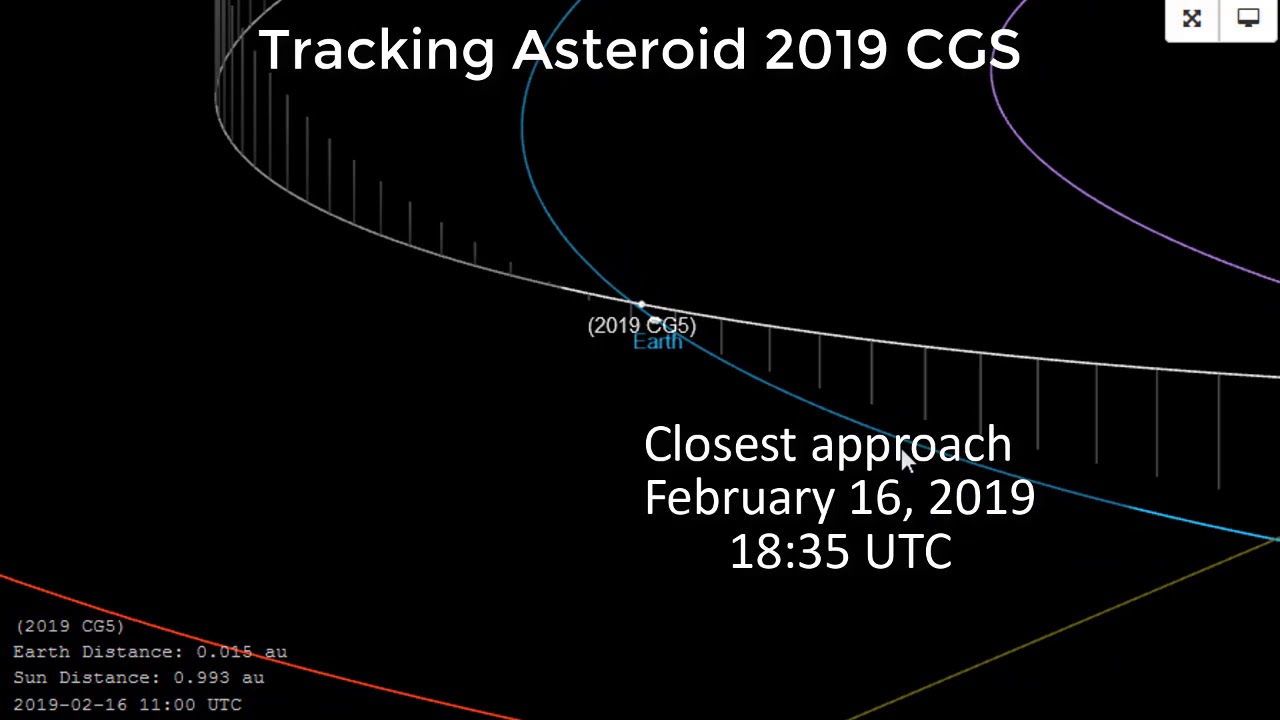 Tracking Asteroid 2019 CGS

(2019 CG5)
Earth

Closest approach
February 16, 2019
18:35 UTC

(2019 CG5)
Earth Distance: 0.015 au
Sun Distance: 0.993 au
2019-02-16 11:00 UTC